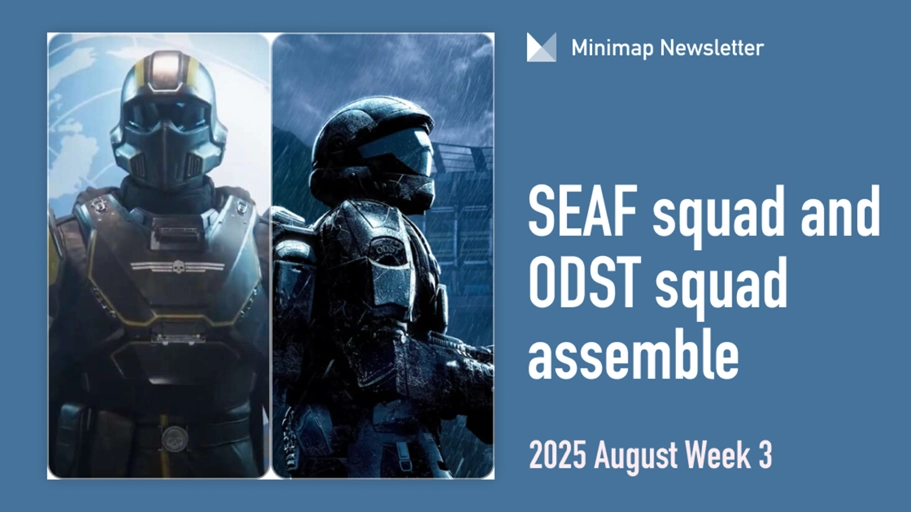 Minimap Newsletter

SEAF squad and ODST squad assemble

2025 August Week 3